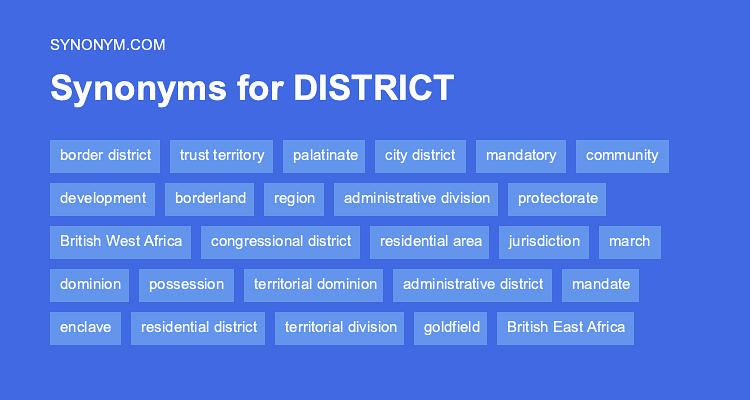 SYNONYM.COM

Synonyms for DISTRICT

border district trust territory palatinate city district mandatory community

development borderland region administrative division protectorate

British West Africa congressional district residential area jurisdiction march

dominion possession territorial dominion administrative district mandate

enclave residential district territorial division goldfield British East Africa